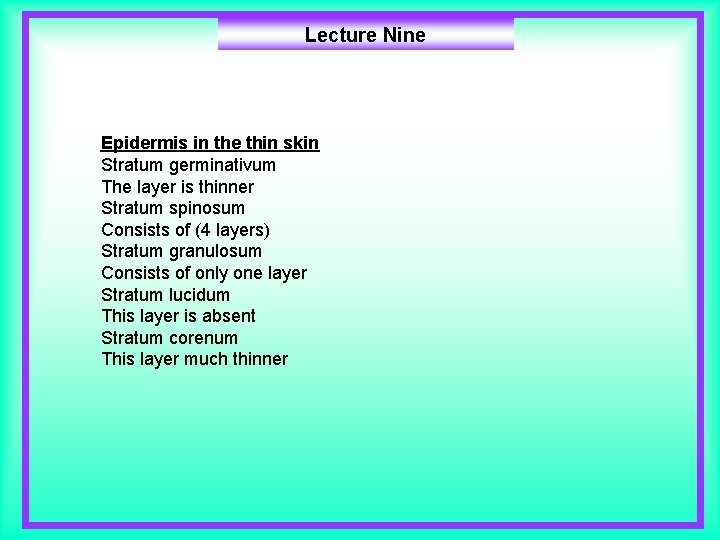 Lecture Nine

Epidermis in the thin skin
Stratum germinativum
The layer is thinner
Stratum spinosum
Consists of (4 layers)
Stratum granulosum
Consists of only one layer
Stratum lucidum
This layer is absent
Stratum corenum
This layer much thinner